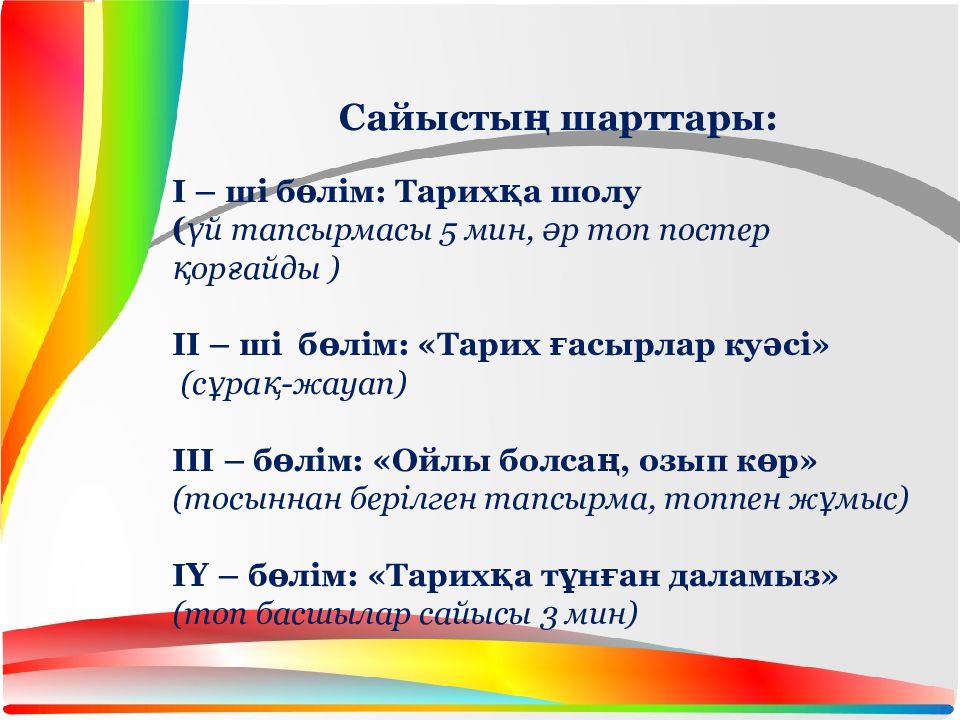 Сайыстың шарттары:

І – ші бөлім: Тарихқа шолу
(үй тапсырмасы 5 мин, әр топ постер қорғайды )

ІІ – ші бөлім: «Тарих ғасырлар куәсі»
(сұрақ-жауап)

ІІІ – бөлім: «Ойлы болсаң, озып көр»
(тосыннан берілген тапсырма, топпен жұмыс)

ІҮ – бөлім: «Тарихқа тұнған даламыз»
(топ басшылар сайысы 3 мин)